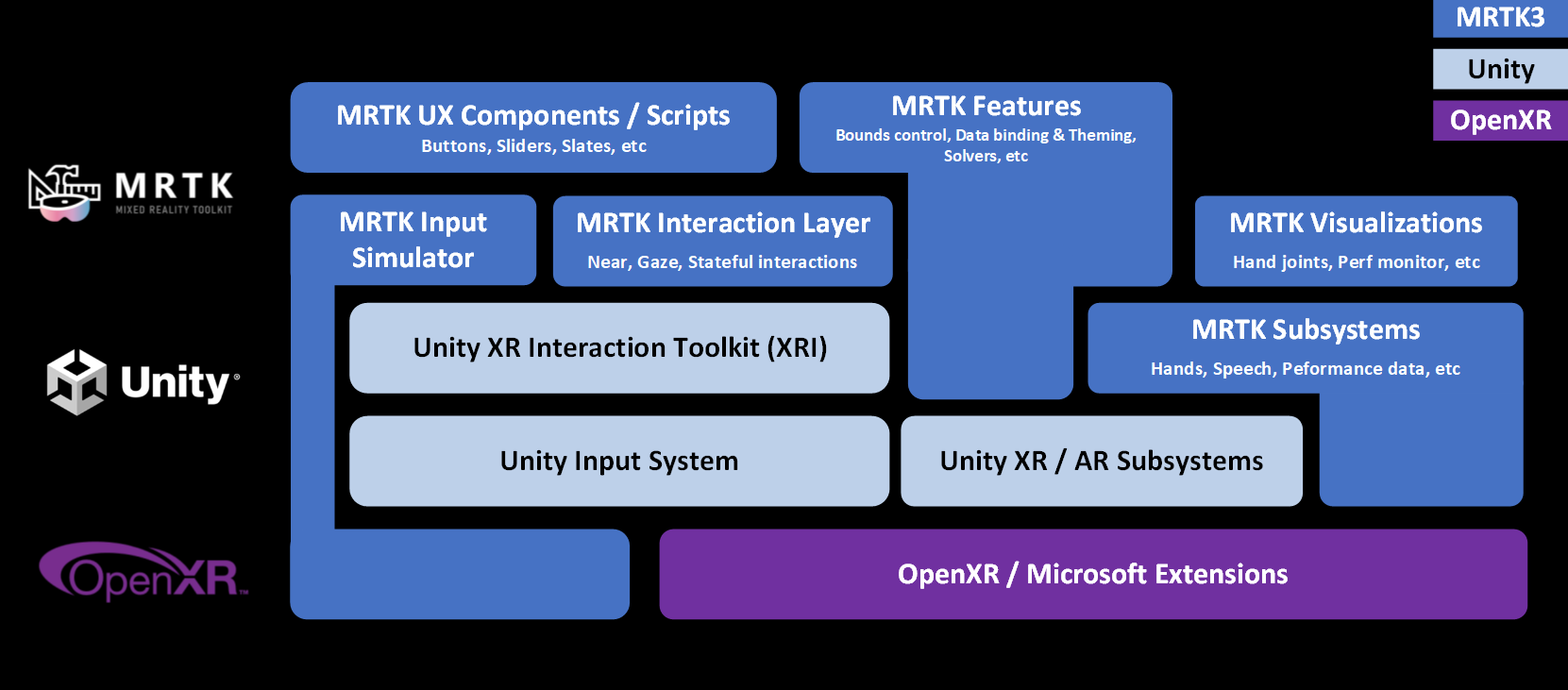 MRTK3
Unity
OpenXR

MRTK
MIXED REALITY TOOLKIT

Unity

OpenXR

MRTK UX Components / Scripts
Buttons, Sliders, Slates, etc

MRTK Features
Bounds control, Data binding & Theming, Solvers, etc

MRTK Input Simulator

MRTK Interaction Layer
Near, Gaze, Stateful interactions

MRTK Visualizations
Hand joints, Perf monitor, etc

Unity XR Interaction Toolkit (XRI)

MRTK Subsystems
Hands, Speech, Peformance data, etc

Unity Input System

Unity XR / AR Subsystems

OpenXR / Microsoft Extensions